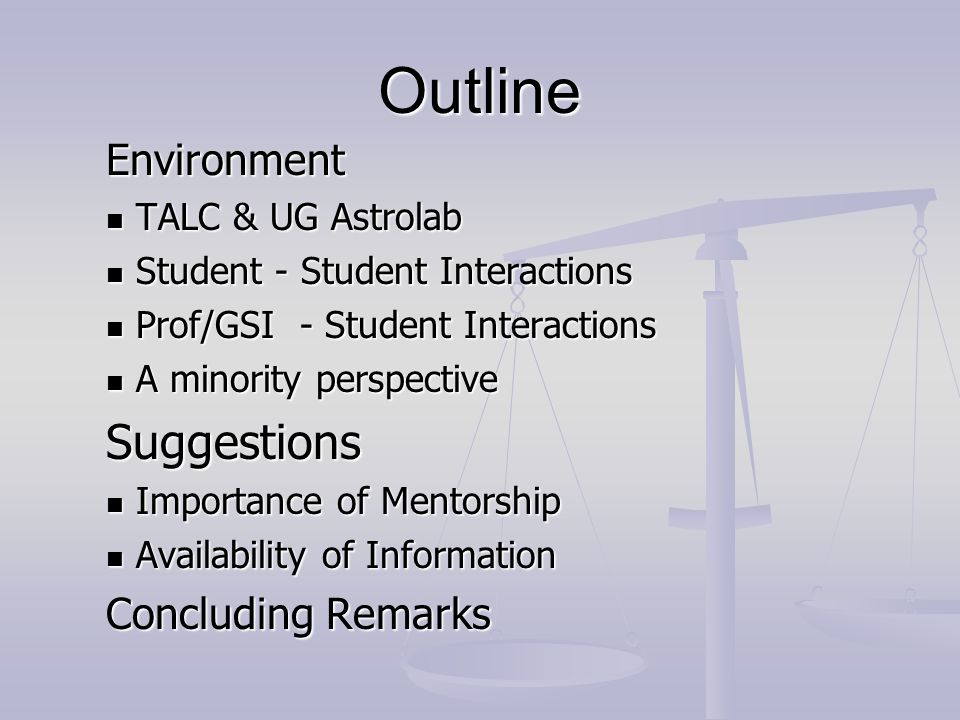 Outline

Environment

- TALC & UG Astrolab
- Student - Student Interactions
- Prof/GSI - Student Interactions
- A minority perspective

Suggestions

- Importance of Mentorship
- Availability of Information

Concluding Remarks